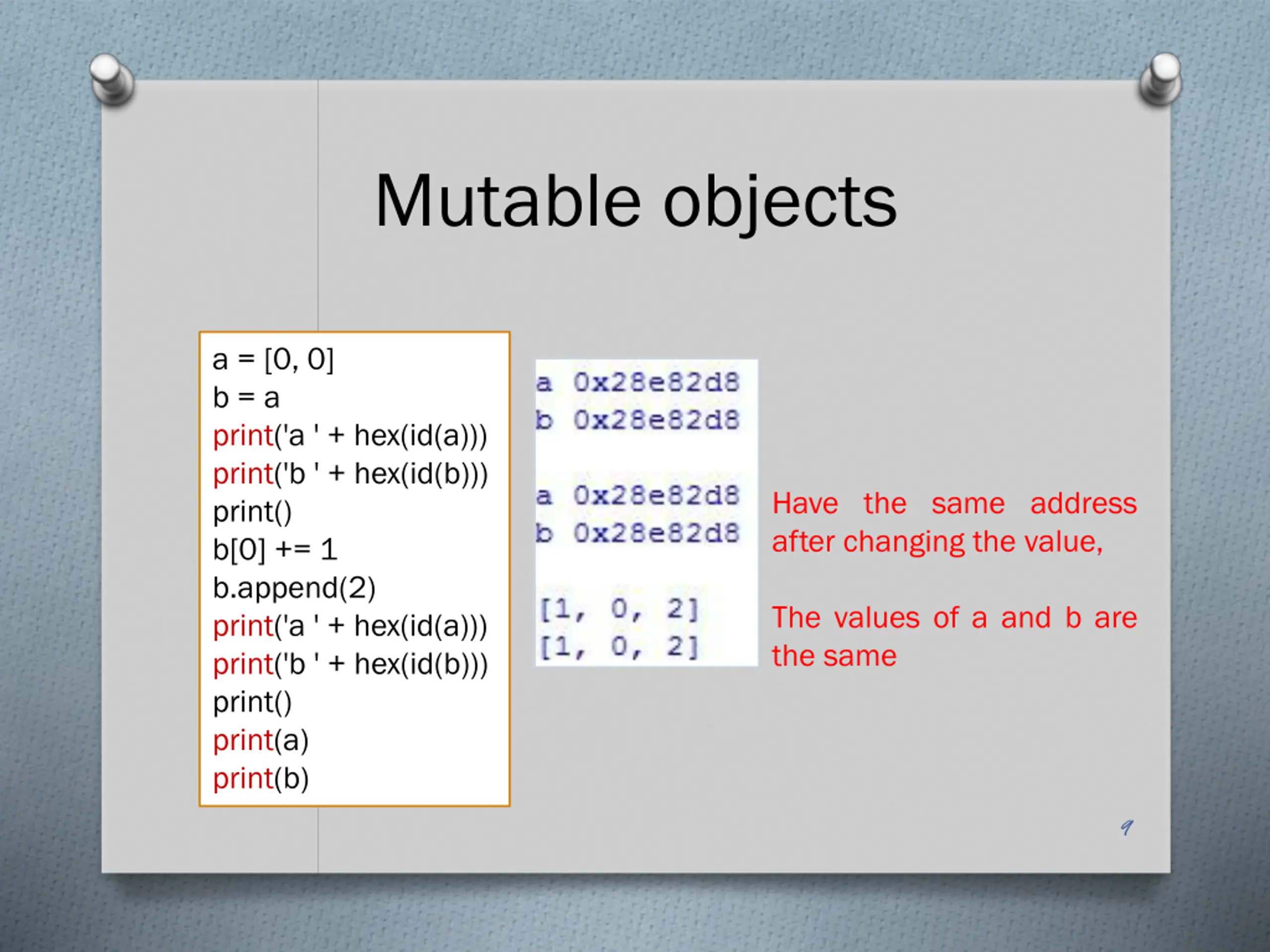 Mutable objects

a = [0, 0]
b = a
print('a ' + hex(id(a)))
print('b ' + hex(id(b)))
print()
b[0] += 1
b.append(2)
print('a ' + hex(id(a)))
print('b ' + hex(id(b)))
print()
print(a)
print(b)

a 0x28e82d8
b 0x28e82d8

a 0x28e82d8
b 0x28e82d8

[1, 0, 2]
[1, 0, 2]

Have the same address after changing the value,

The values of a and b are the same

9